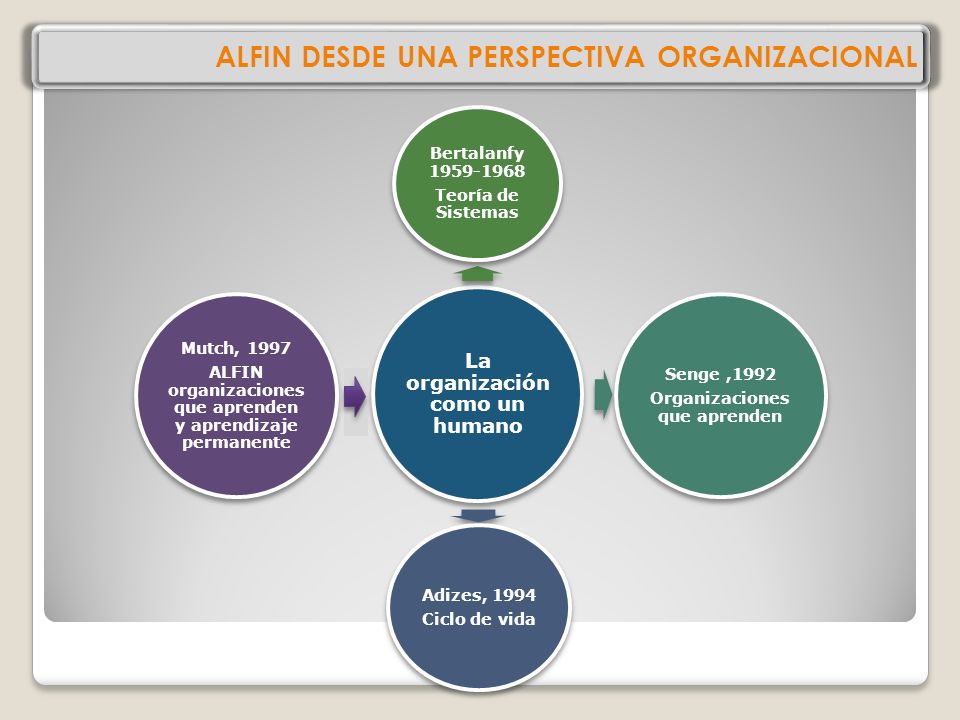 ALFIN DESDE UNA PERSPECTIVA ORGANIZACIONAL

Bertalanfy 1959-1968
Teoría de Sistemas

Mutch, 1997
ALFIN organizaciones que aprenden y aprendizaje permanente

La organización como un humano

Senge ,1992
Organizaciones que aprenden

Adizes, 1994
Ciclo de vida